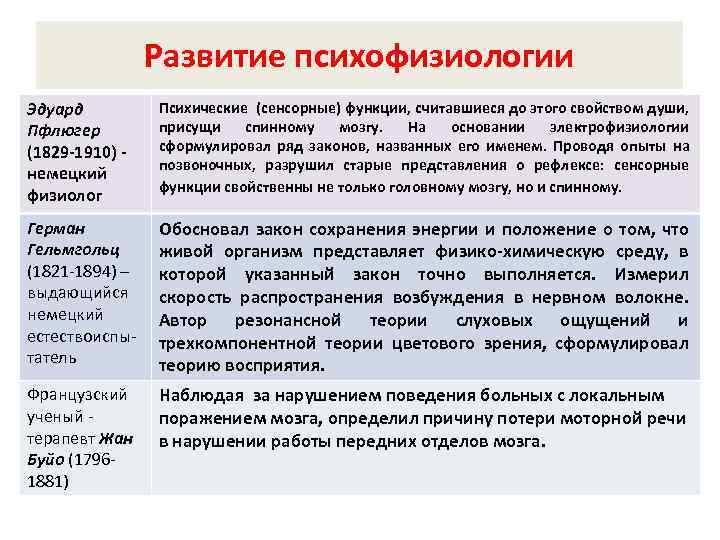 Развитие психофизиологии

| | |
|---|---|
| Эдуард Пфлюгер (1829-1910) - немецкий физиолог | Психические (сенсорные) функции, считавшиеся до этого свойством души, присущи спинному мозгу. На основании электрофизиологии сформулировал ряд законов, названных его именем. Проводя опыты на позвоночных, разрушил старые представления о рефлексе: сенсорные функции свойственны не только головному мозгу, но и спинному. |
| Герман Гельмгольц (1821-1894) – выдающийся немецкий естествоиспытатель | Обосновал закон сохранения энергии и положение о том, что живой организм представляет физико-химическую среду, в которой указанный закон точно выполняется. Измерил скорость распространения возбуждения в нервном волокне. Автор резонансной теории слуховых ощущений и трехкомпонентной теории цветового зрения, сформулировал теорию восприятия. |
| Французский ученый - терапевт Жан Буйо (1796-1881) | Наблюдая за нарушением поведения больных с локальным поражением мозга, определил причину потери моторной речи в нарушении работы передних отделов мозга. |